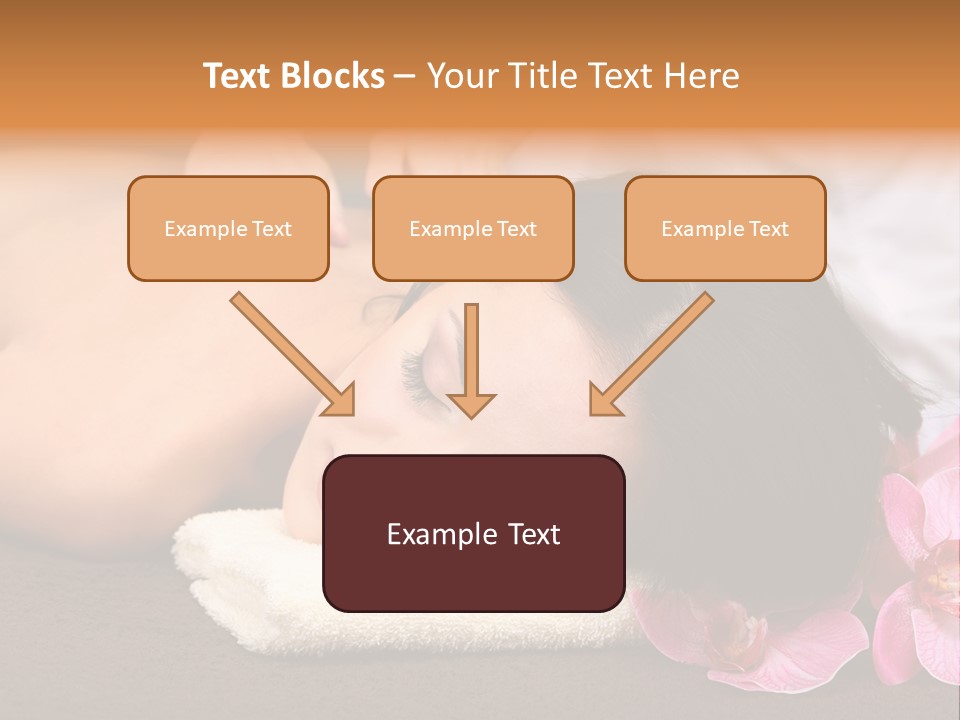 Text Blocks – Your Title Text Here

Example Text

Example Text

Example Text

Example Text